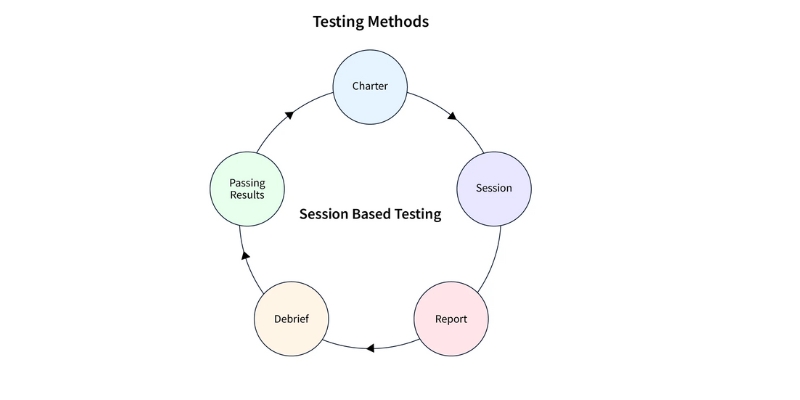 Testing Methods

Charter

Session

Report

Debrief

Passing Results

Session Based Testing